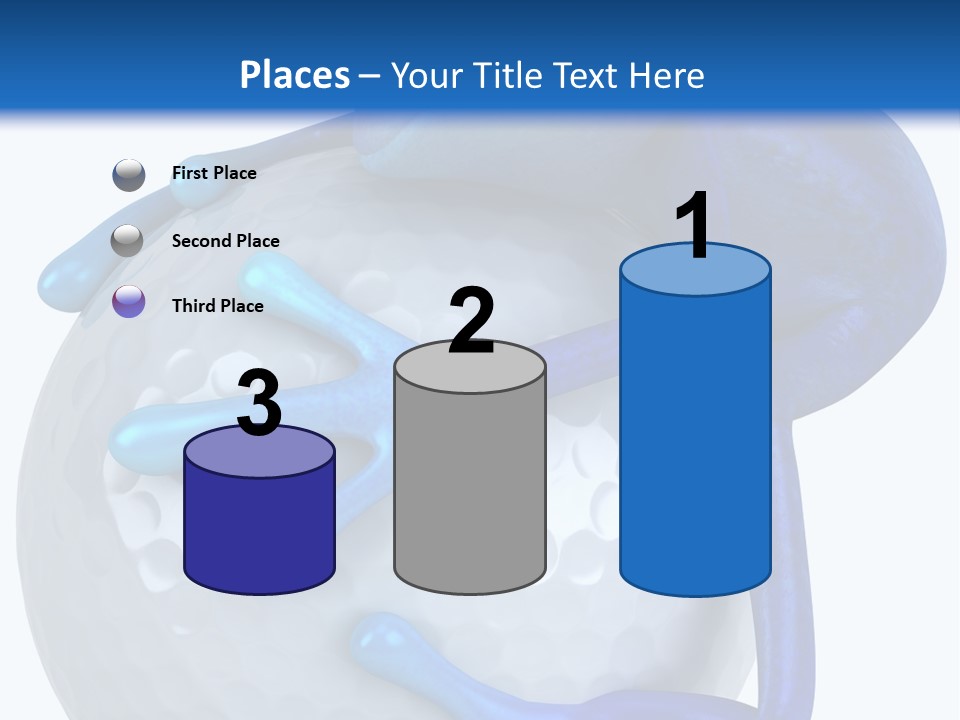 Places – Your Title Text Here

First Place

Second Place

Third Place

3

2

1